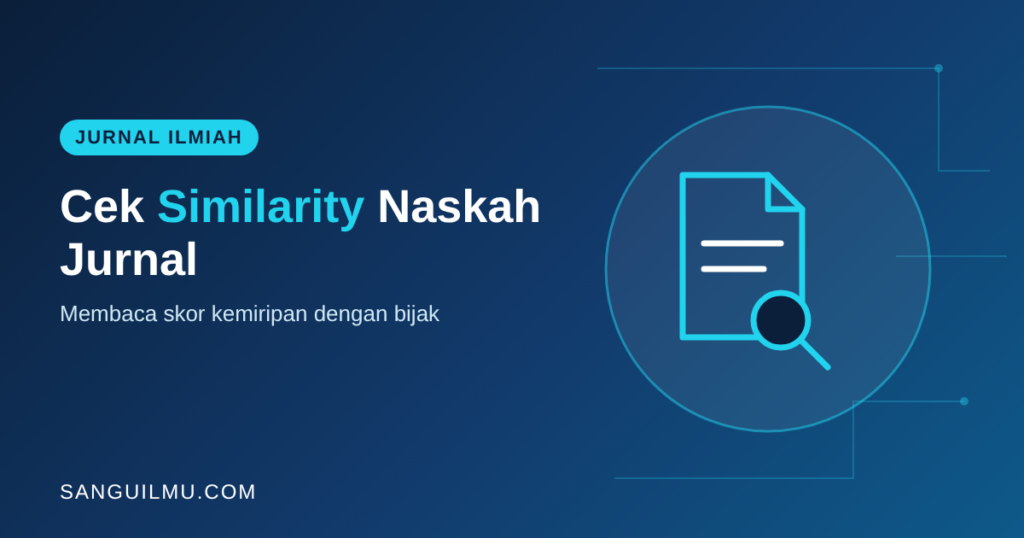 JURNAL ILMIAH

Cek Similarity Naskah Jurnal

Membaca skor kemiripan dengan bijak

SANGUILMU.COM